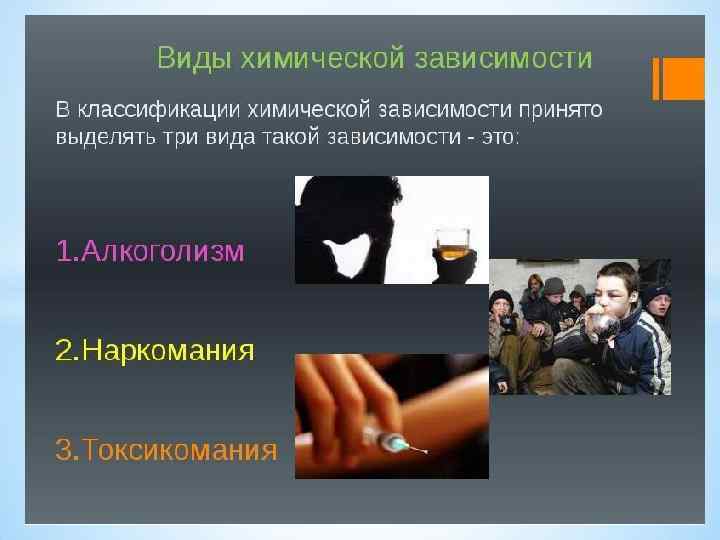 Виды химической зависимости

В классификации химической зависимости принято выделять три вида такой зависимости - это:

1.Алкоголизм

2.Наркомания

3.Токсикомания